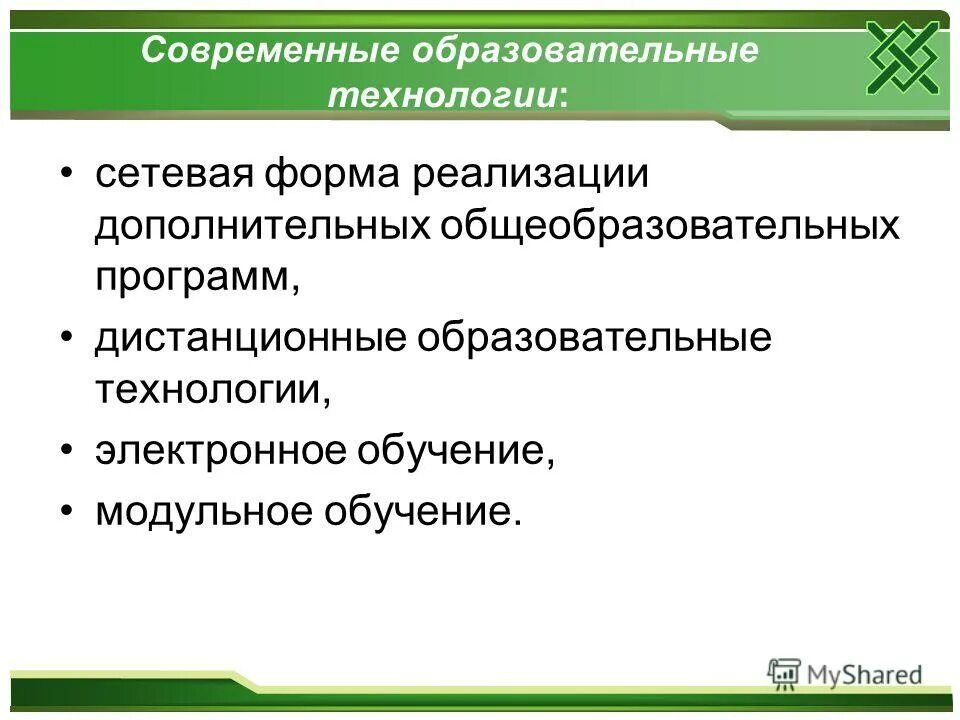 Современные образовательные технологии:

• сетевая форма реализации дополнительных общеобразовательных программ,

• дистанционные образовательные технологии,

• электронное обучение,

• модульное обучение.

MyShared